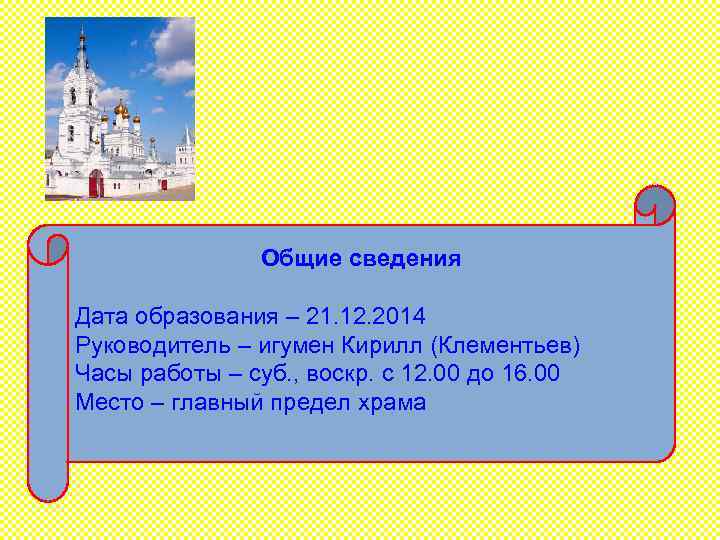 Общие сведения

Дата образования – 21.12.2014
Руководитель – игумен Кирилл (Клементьев)
Часы работы – суб., воскр. с 12.00 до 16.00
Место – главный предел храма